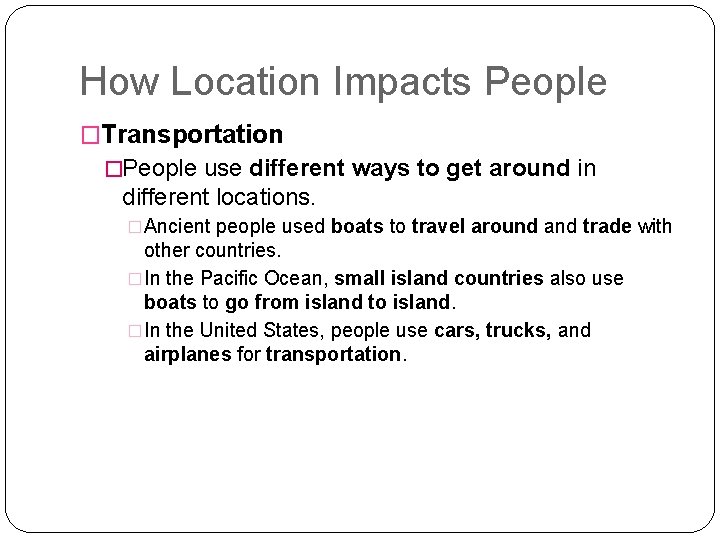 How Location Impacts People

□Transportation

□People use different ways to get around in different locations.

□Ancient people used boats to travel around and trade with other countries.

□In the Pacific Ocean, small island countries also use boats to go from island to island.

□In the United States, people use cars, trucks, and airplanes for transportation.